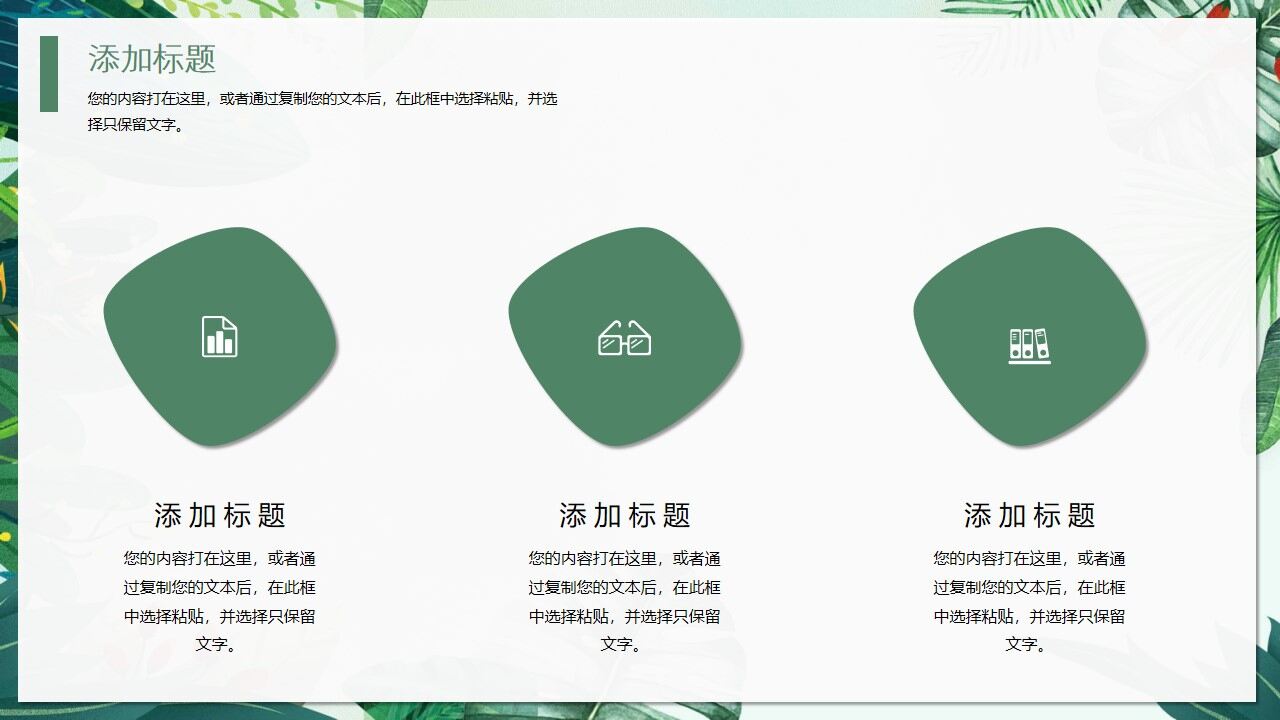 添加标题

您的内容打在这里，或者通过复制您的文本后，在此框中选择粘贴，并选择只保留文字。

添加标题

您的内容打在这里，或者通过复制您的文本后，在此框中选择粘贴，并选择只保留文字。

添加标题

您的内容打在这里，或者通过复制您的文本后，在此框中选择粘贴，并选择只保留文字。

添加标题

您的内容打在这里，或者通过复制您的文本后，在此框中选择粘贴，并选择只保留文字。